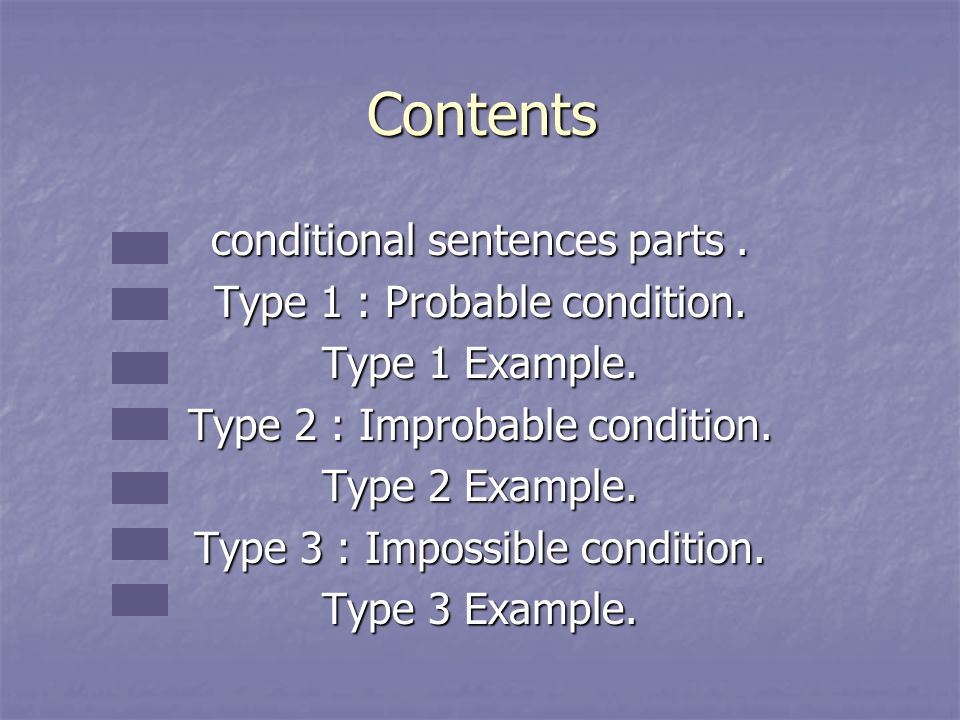 Contents

conditional sentences parts .

Type 1 : Probable condition.

Type 1 Example.

Type 2 : Improbable condition.

Type 2 Example.

Type 3 : Impossible condition.

Type 3 Example.